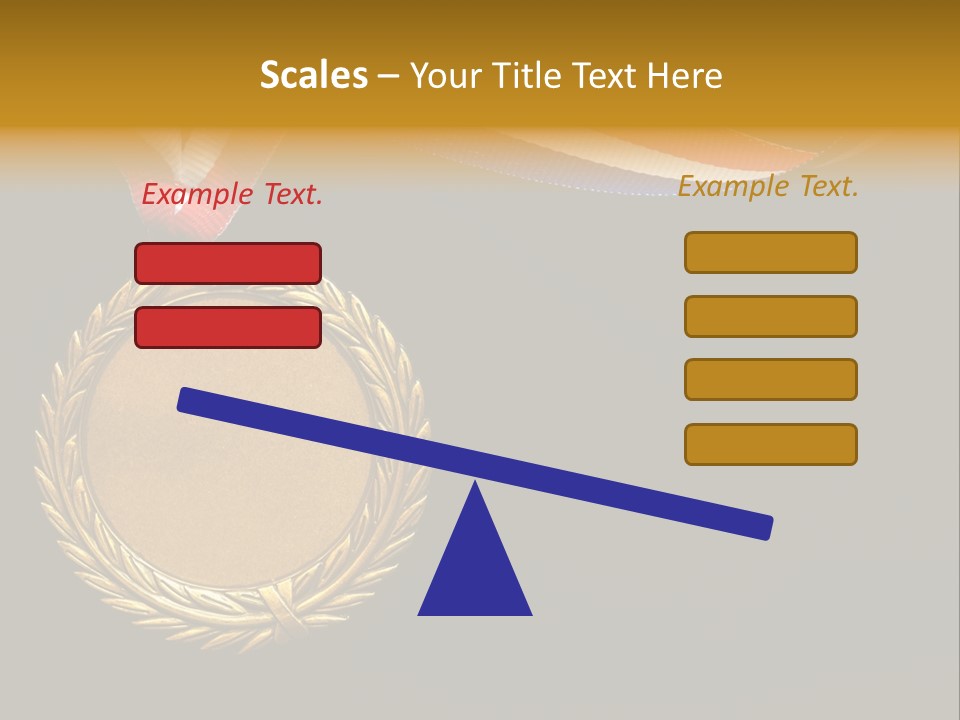 Scales – Your Title Text Here

Example Text.

Example Text.